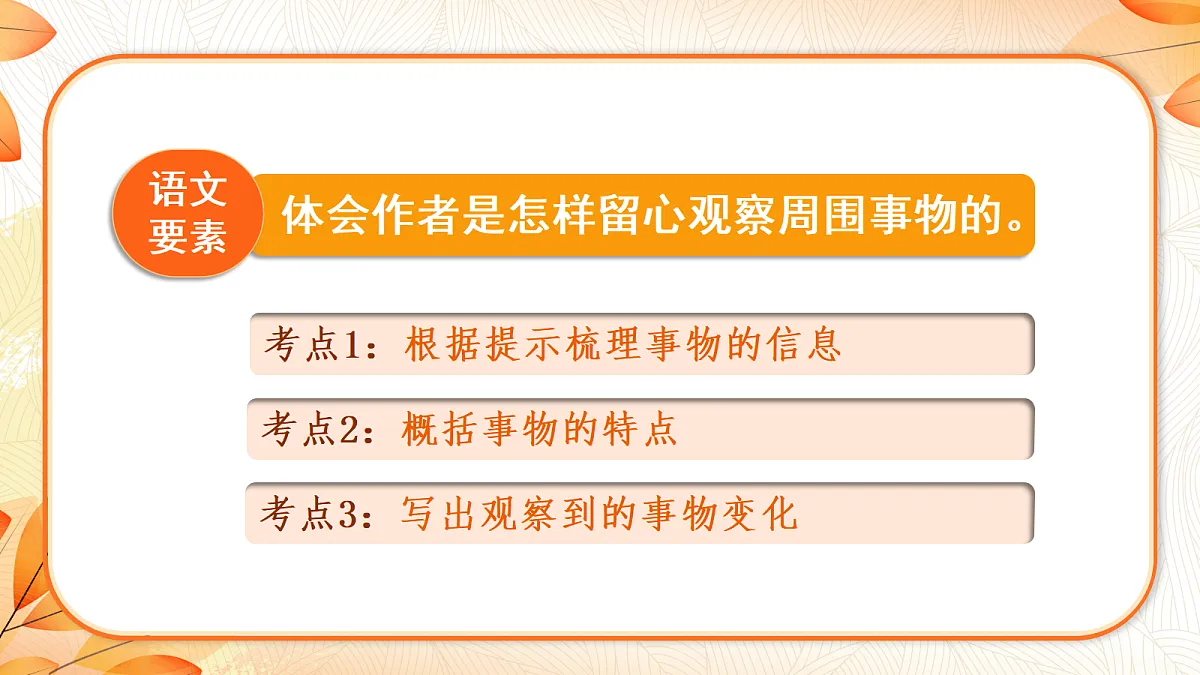 语文要素

体会作者是怎样留心观察周围事物的。

考点1：根据提示梳理事物的信息

考点2：概括事物的特点

考点3：写出观察到的事物变化